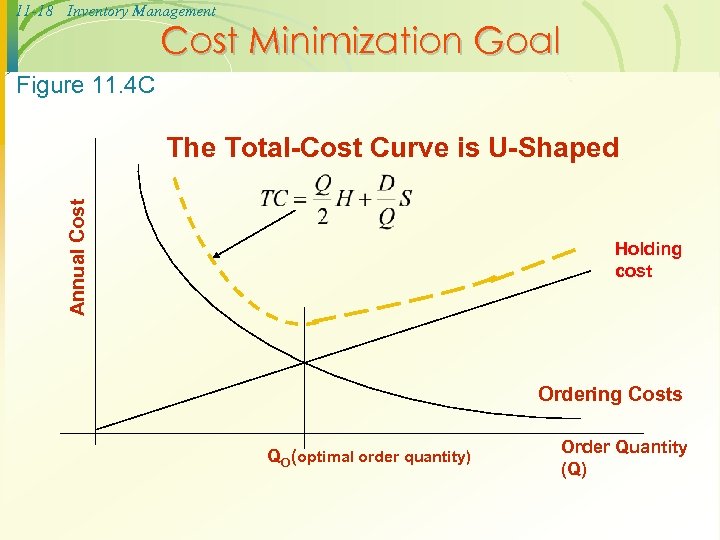 11-18 Inventory Management

Cost Minimization Goal

Figure 11.4C

The Total-Cost Curve is U-Shaped

$TC = \frac{Q}{2}H + \frac{D}{Q}S$

Annual Cost

Holding cost

Ordering Costs

$Q_O$(optimal order quantity)

Order Quantity (Q)